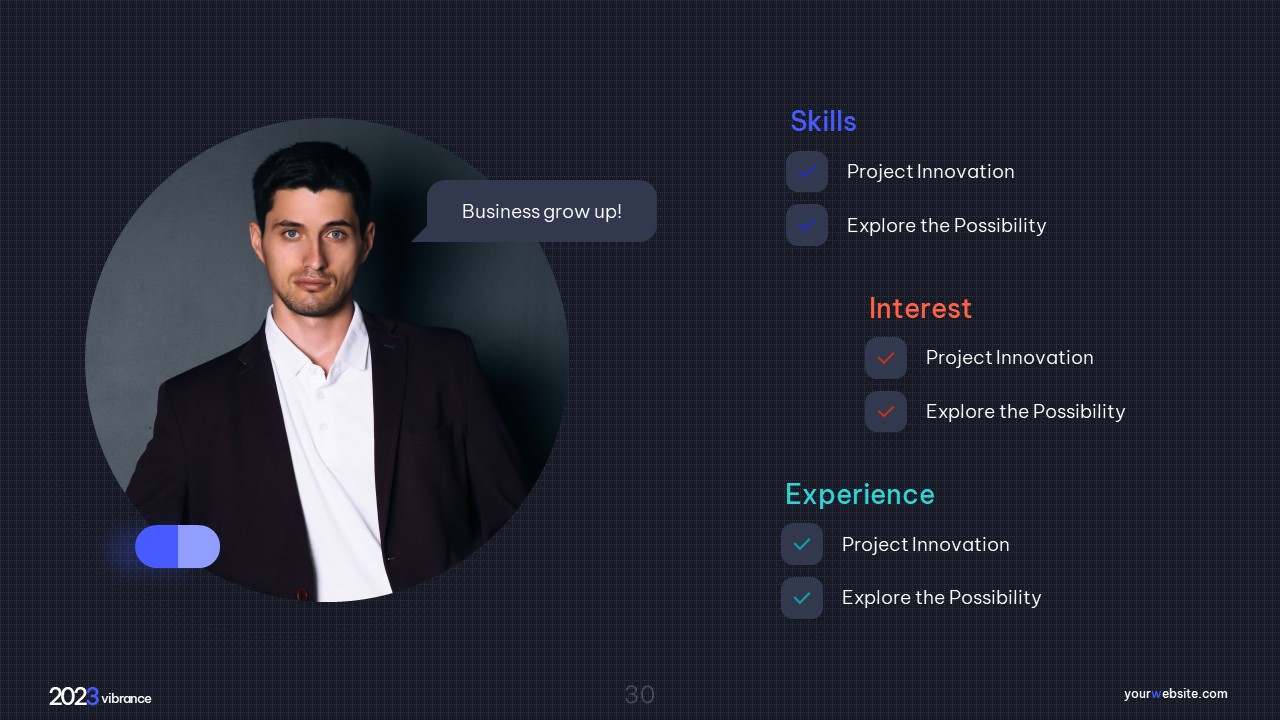 Business grow up!

Skills

Project Innovation

Explore the Possibility

Interest

Project Innovation

Explore the Possibility

Experience

Project Innovation

Explore the Possibility

2023 vibrance

30

yourwebsite.com